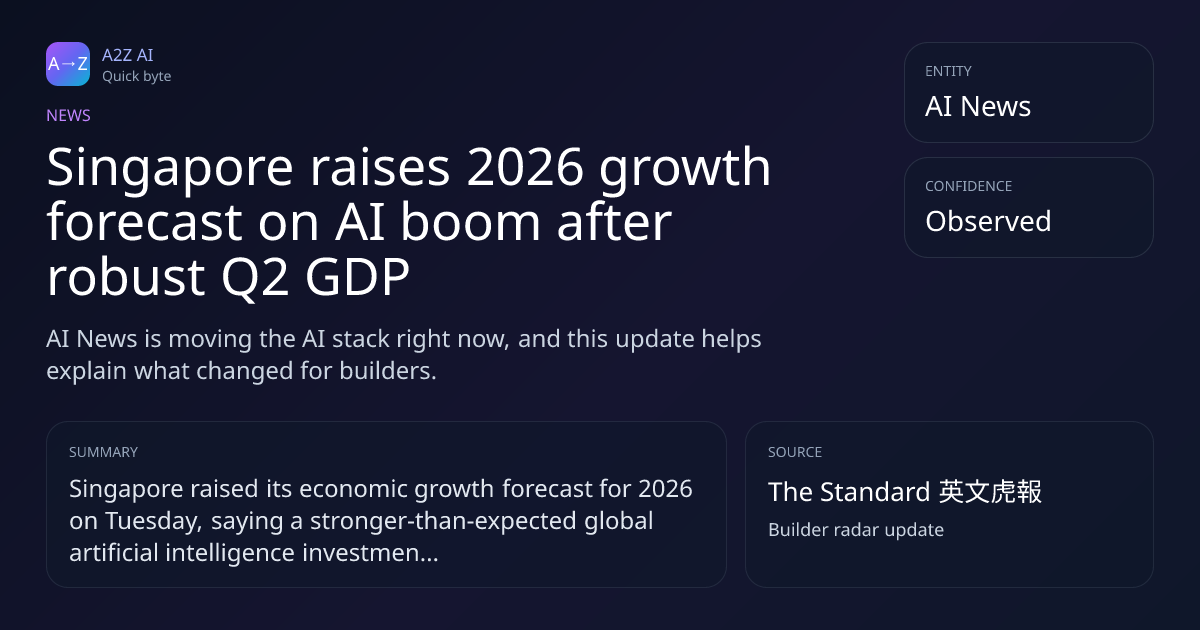 A→Z
A2Z AI
Quick byte

NEWS

Singapore raises 2026 growth forecast on AI boom after robust Q2 GDP

AI News is moving the AI stack right now, and this update helps explain what changed for builders.

ENTITY
AI News

CONFIDENCE
Observed

SUMMARY
Singapore raised its economic growth forecast for 2026 on Tuesday, saying a stronger-than-expected global artificial intelligence investmen...

SOURCE
The Standard 英文虎報
Builder radar update